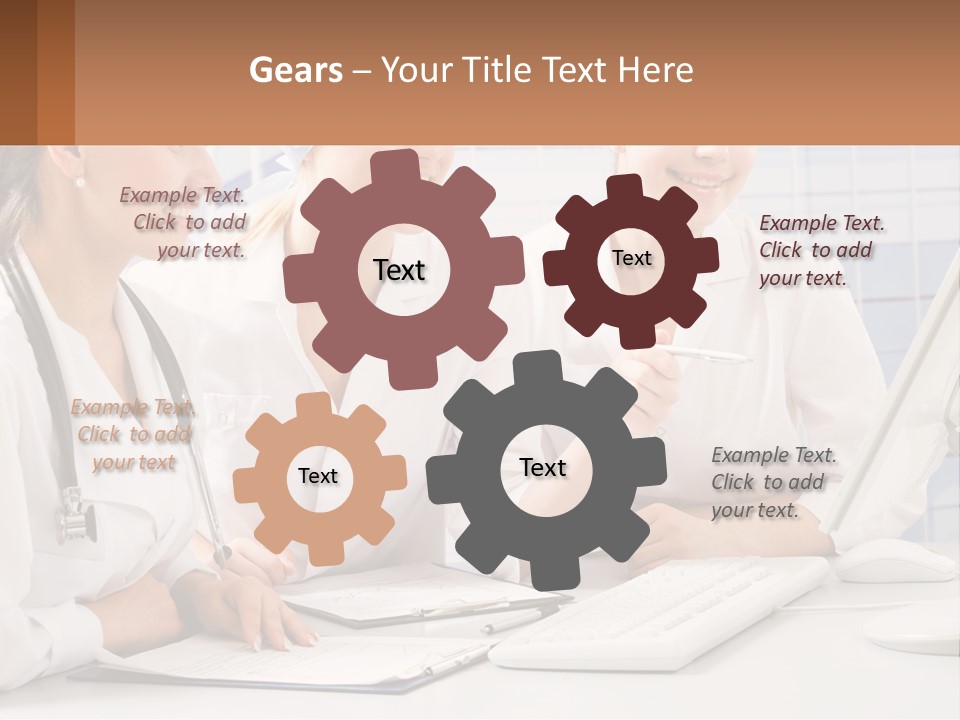 Gears – Your Title Text Here

Example Text. Click to add your text.

Text

Text

Example Text. Click to add your text.

Example Text. Click to add your text

Text

Text

Example Text. Click to add your text.